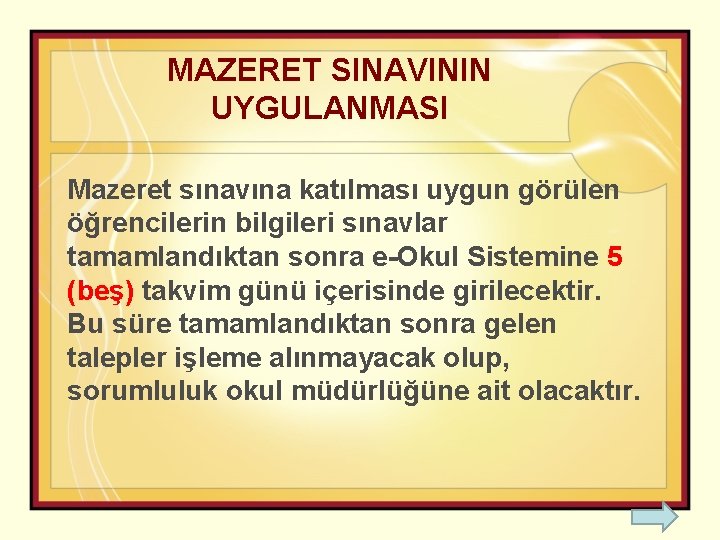 MAZERET SINAVININ UYGULANMASI

Mazeret sınavına katılması uygun görülen öğrencilerin bilgileri sınavlar tamamlandıktan sonra e-Okul Sistemine 5 (beş) takvim günü içerisinde girilecektir. Bu süre tamamlandıktan sonra gelen talepler işleme alınmayacak olup, sorumluluk okul müdürlüğüne ait olacaktır.